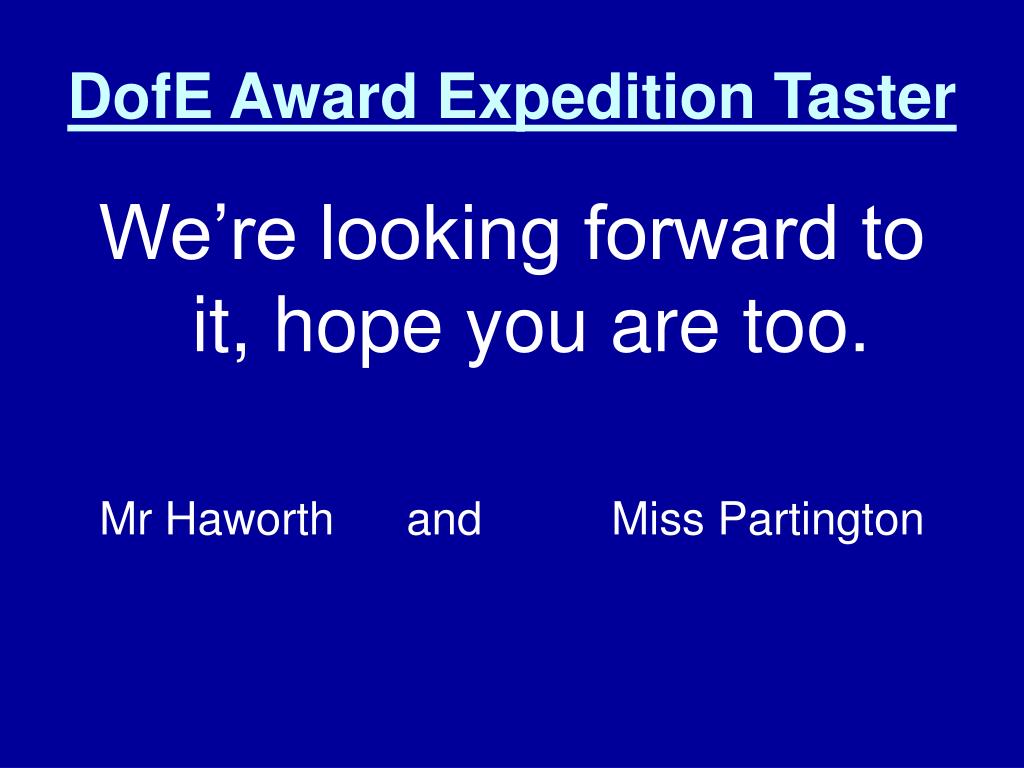 DofE Award Expedition Taster

We’re looking forward to it, hope you are too.

Mr Haworth and Miss Partington